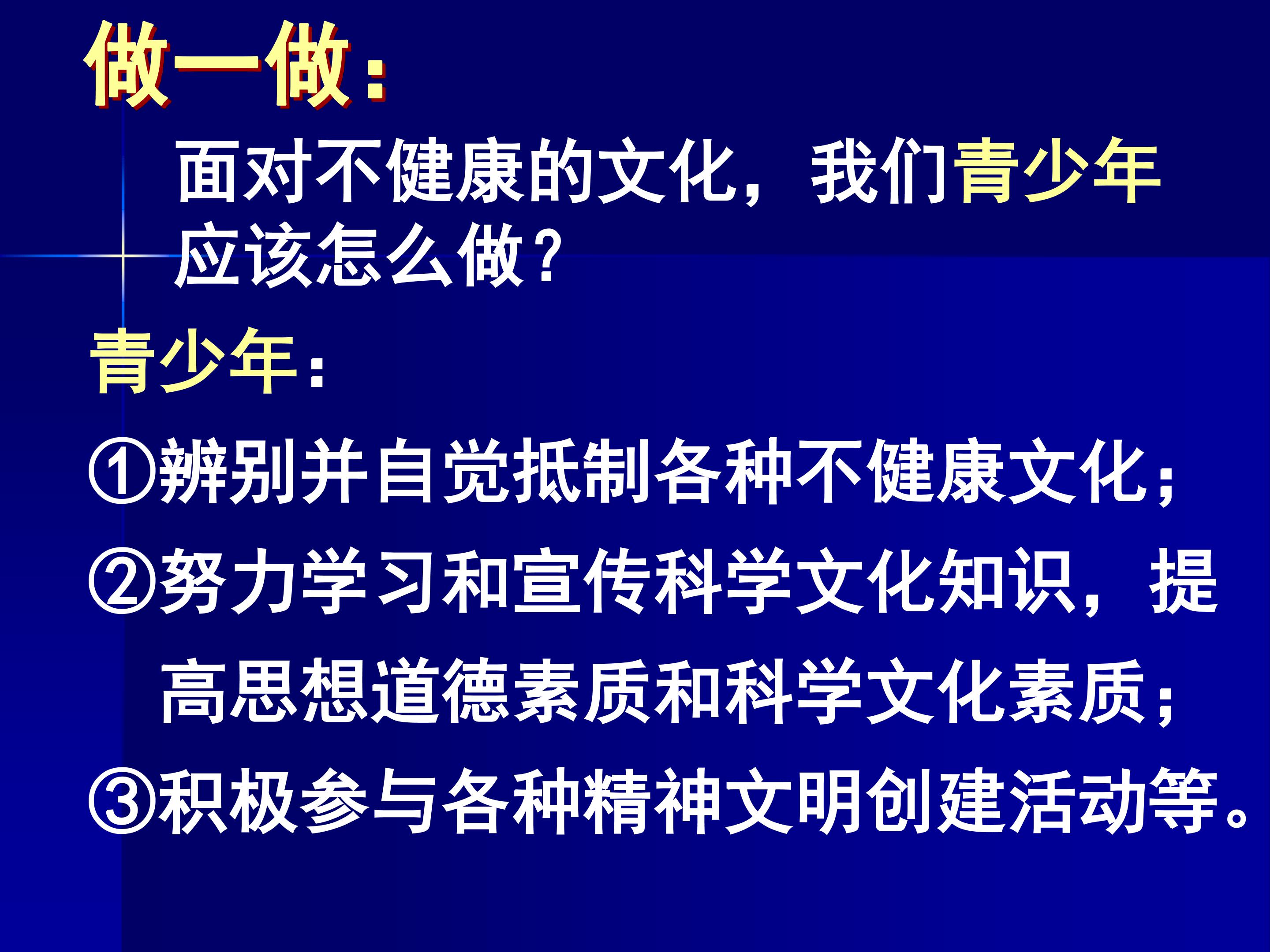 做一做：

面对不健康的文化，我们青少年应该怎么做？

青少年：

①辨别并自觉抵制各种不健康文化；

②努力学习和宣传科学文化知识，提高思想道德素质和科学文化素质；

③积极参与各种精神文明创建活动等。